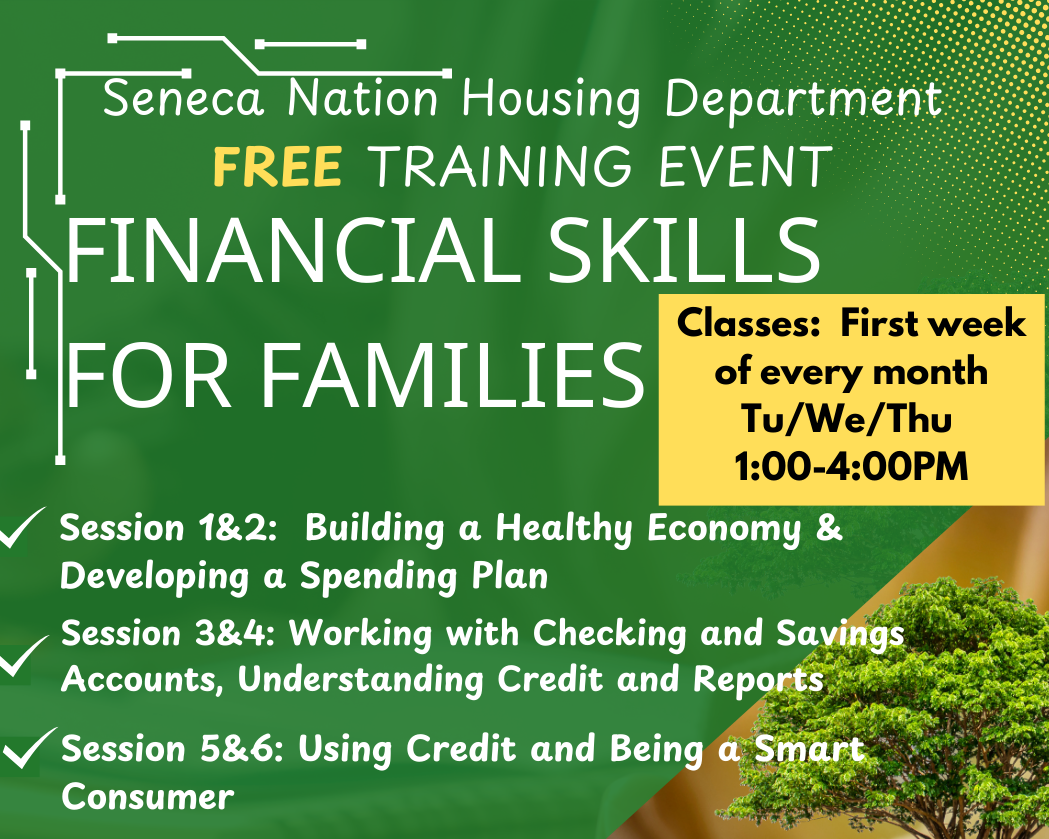 Seneca Nation Housing Department
FREE TRAINING EVENT
FINANCIAL SKILLS FOR FAMILIES

Classes: First week of every month
Tu/We/Thu
1:00-4:00PM

Session 1&2: Building a Healthy Economy & Developing a Spending Plan

Session 3&4: Working with Checking and Savings Accounts, Understanding Credit and Reports

Session 5&6: Using Credit and Being a Smart Consumer